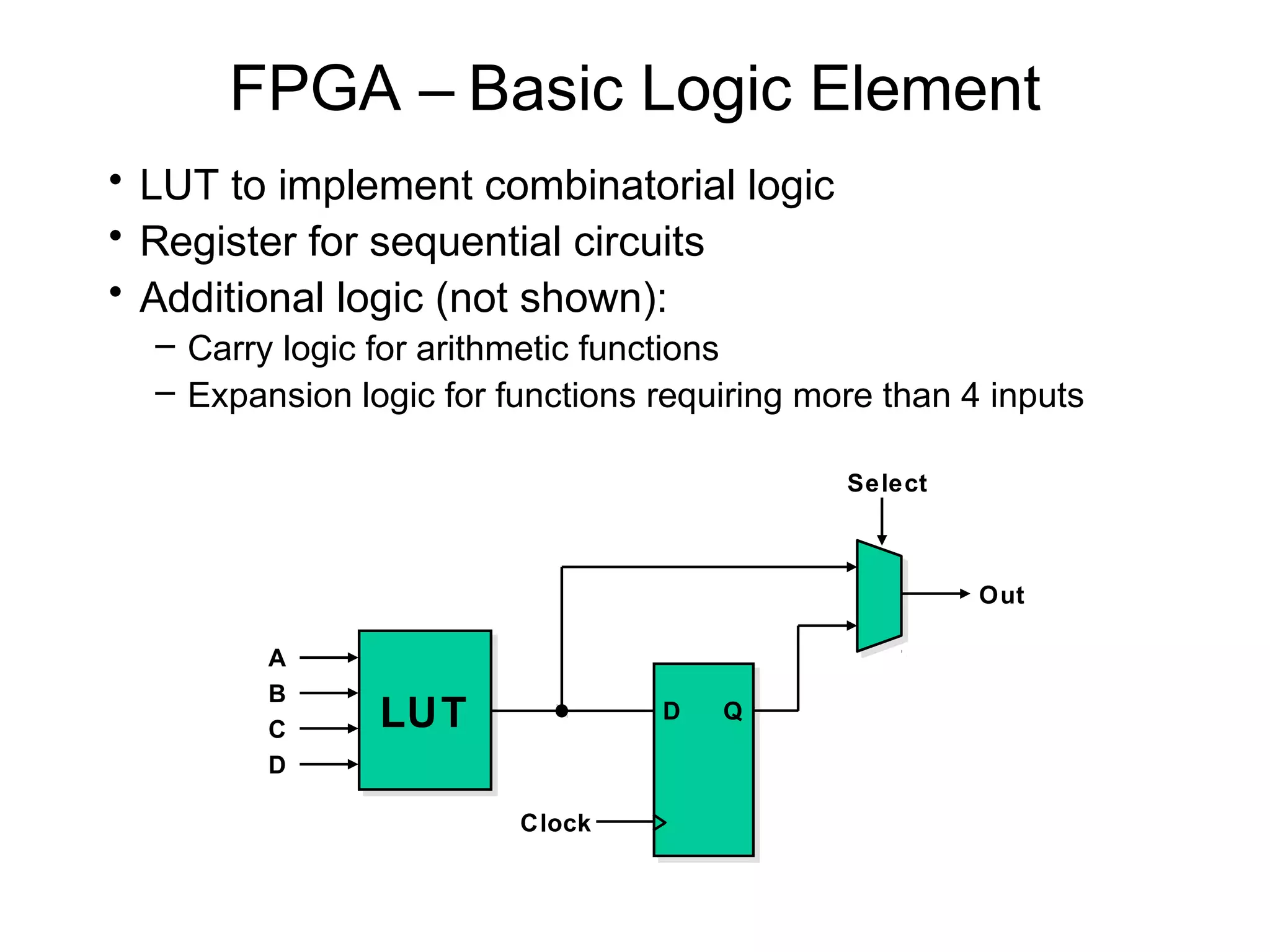 FPGA – Basic Logic Element

• LUT to implement combinatorial logic
• Register for sequential circuits
• Additional logic (not shown):
  – Carry logic for arithmetic functions
  – Expansion logic for functions requiring more than 4 inputs

Select

Out

A
B
C
D

LUT

D Q

Clock